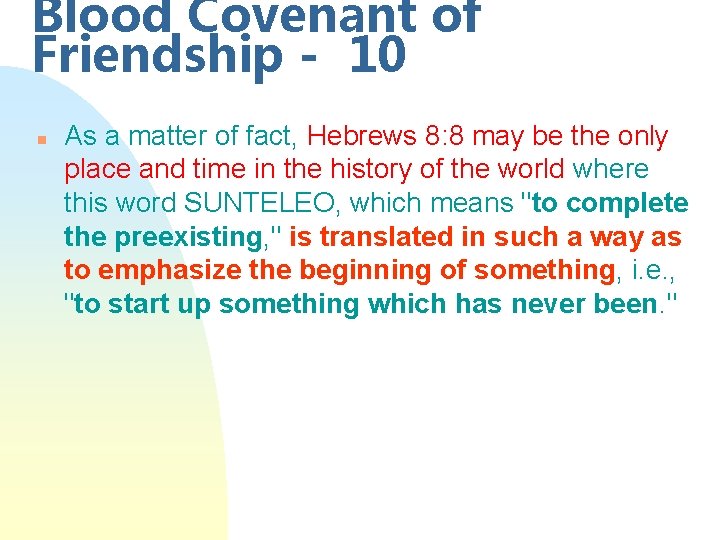 Blood Covenant of Friendship - 10

As a matter of fact, Hebrews 8:8 may be the only place and time in the history of the world where this word SUNTELEO, which means "to complete the preexisting," is translated in such a way as to emphasize the beginning of something, i.e., "to start up something which has never been."